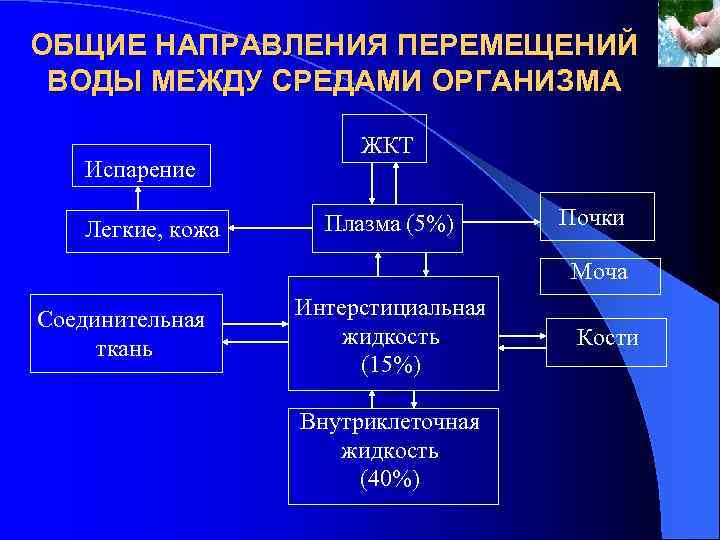 ОБЩИЕ НАПРАВЛЕНИЯ ПЕРЕМЕЩЕНИЙ ВОДЫ МЕЖДУ СРЕДАМИ ОРГАНИЗМА

ЖКТ

Испарение

Легкие, кожа

Плазма (5%)

Почки

Моча

Соединительная ткань

Интерстициальная жидкость (15%)

Кости

Внутриклеточная жидкость (40%)